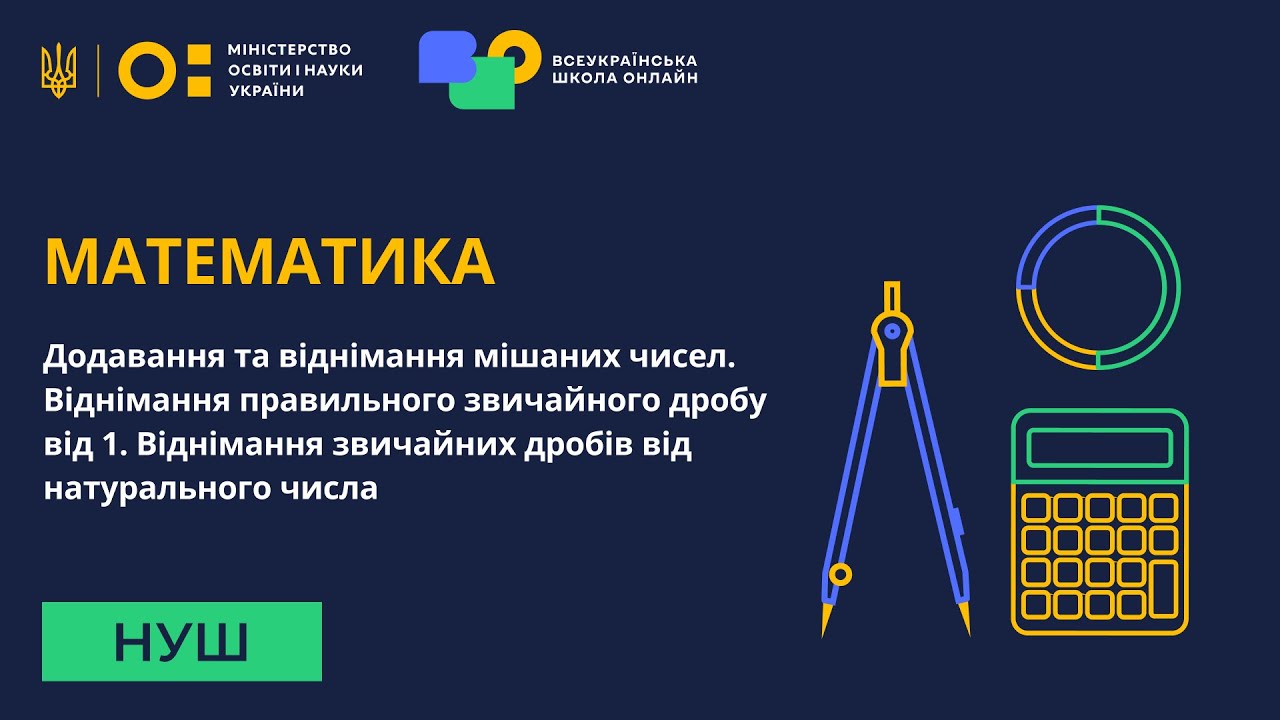 МІНІСТЕРСТВО ОСВІТИ І НАУКИ УКРАЇНИ

ВСЕУКРАЇНСЬКА ШКОЛА ОНЛАЙН

МАТЕМАТИКА

Додавання та віднімання мішаних чисел. Віднімання правильного звичайного дробу від 1. Віднімання звичайних дробів від натурального числа

НУШ